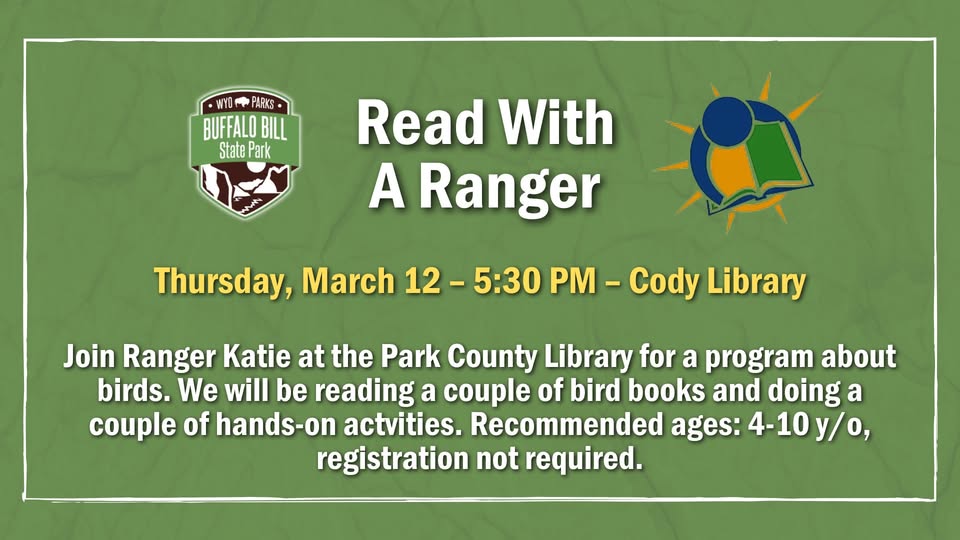 WYO PARKS
BUFFALO BILL
State Park

Read With
A Ranger

Thursday, March 12 – 5:30 PM – Cody Library

Join Ranger Katie at the Park County Library for a program about birds. We will be reading a couple of bird books and doing a couple of hands-on actvities. Recommended ages: 4-10 y/o, registration not required.